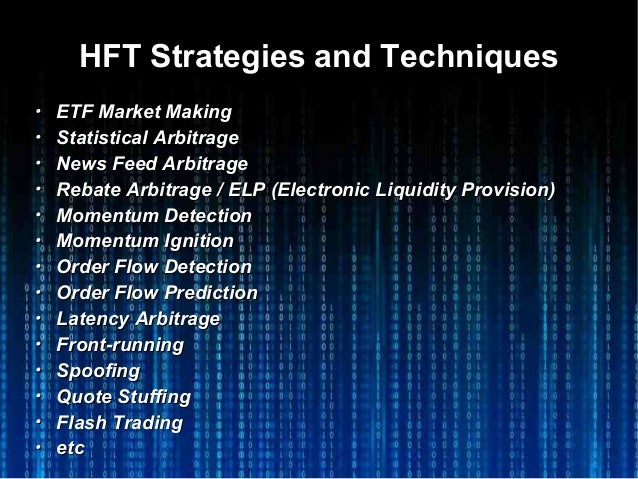 HFT Strategies and Techniques

• ETF Market Making
• Statistical Arbitrage
• News Feed Arbitrage
• Rebate Arbitrage / ELP (Electronic Liquidity Provision)
• Momentum Detection
• Momentum Ignition
• Order Flow Detection
• Order Flow Prediction
• Latency Arbitrage
• Front-running
• Spoofing
• Quote Stuffing
• Flash Trading
• etc